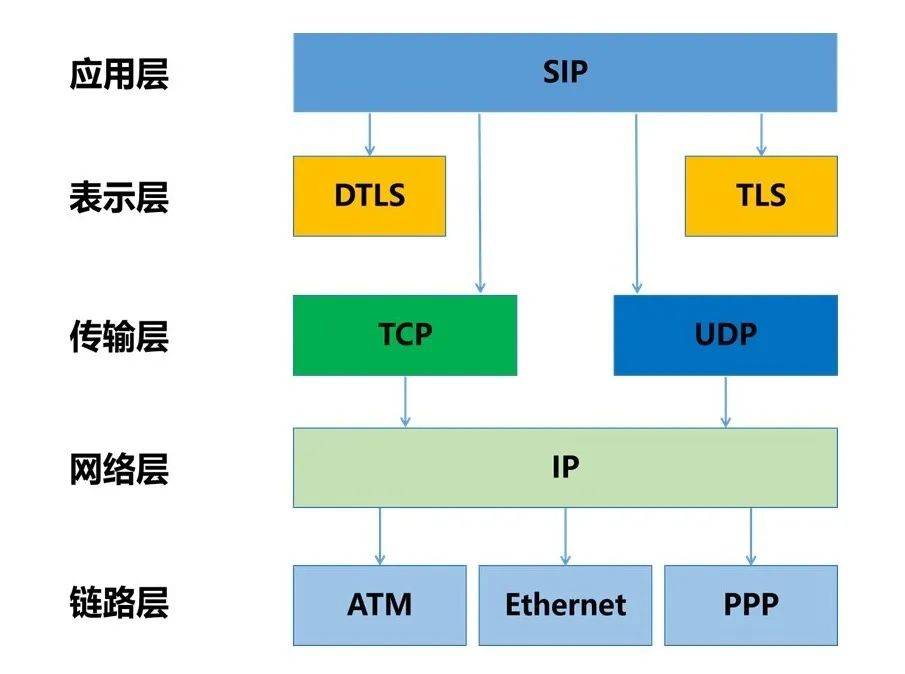 应用层
SIP

表示层
DTLS
TLS

传输层
TCP
UDP

网络层
IP

链路层
ATM
Ethernet
PPP